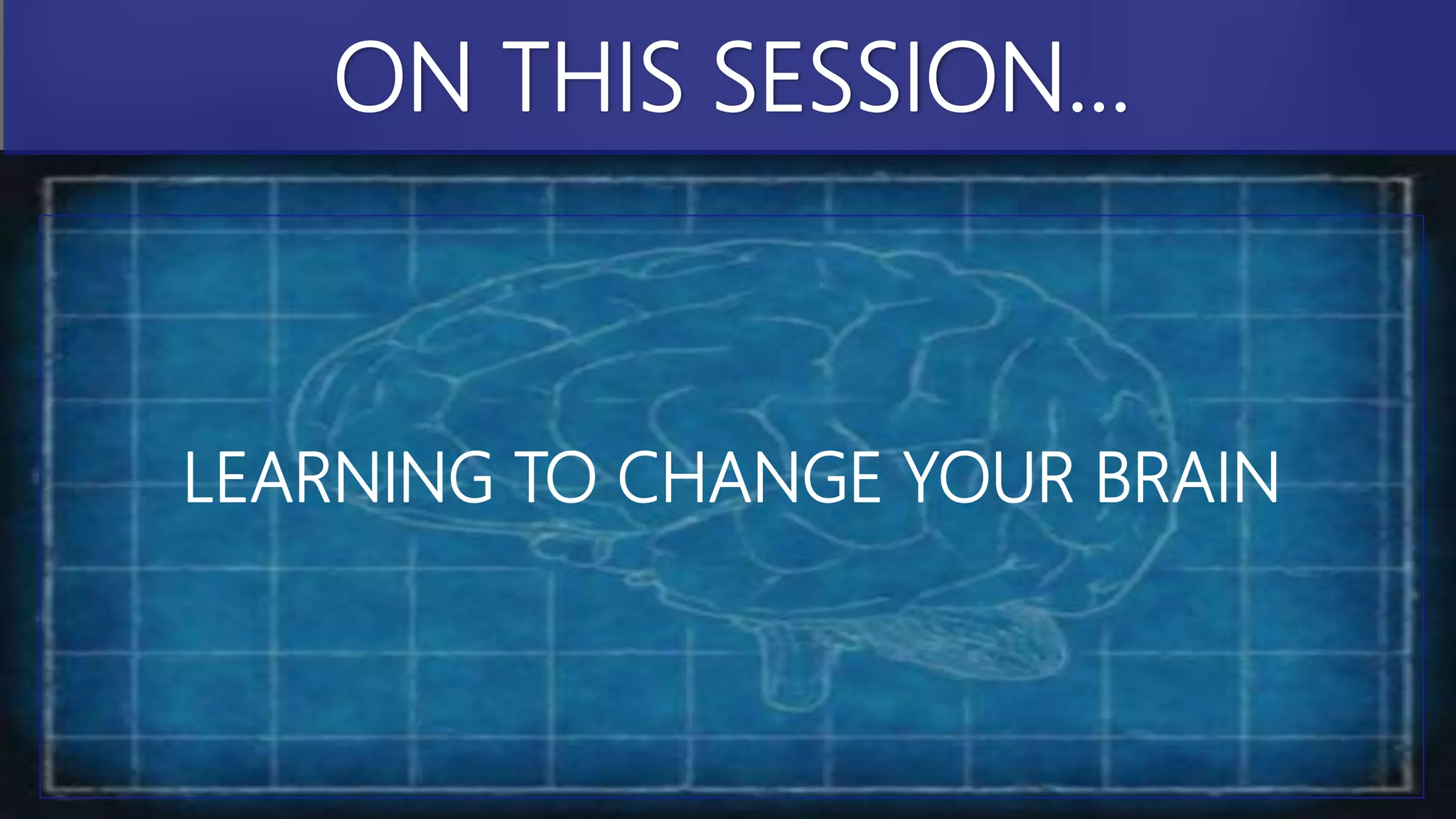 ON THIS SESSION…

LEARNING TO CHANGE YOUR BRAIN